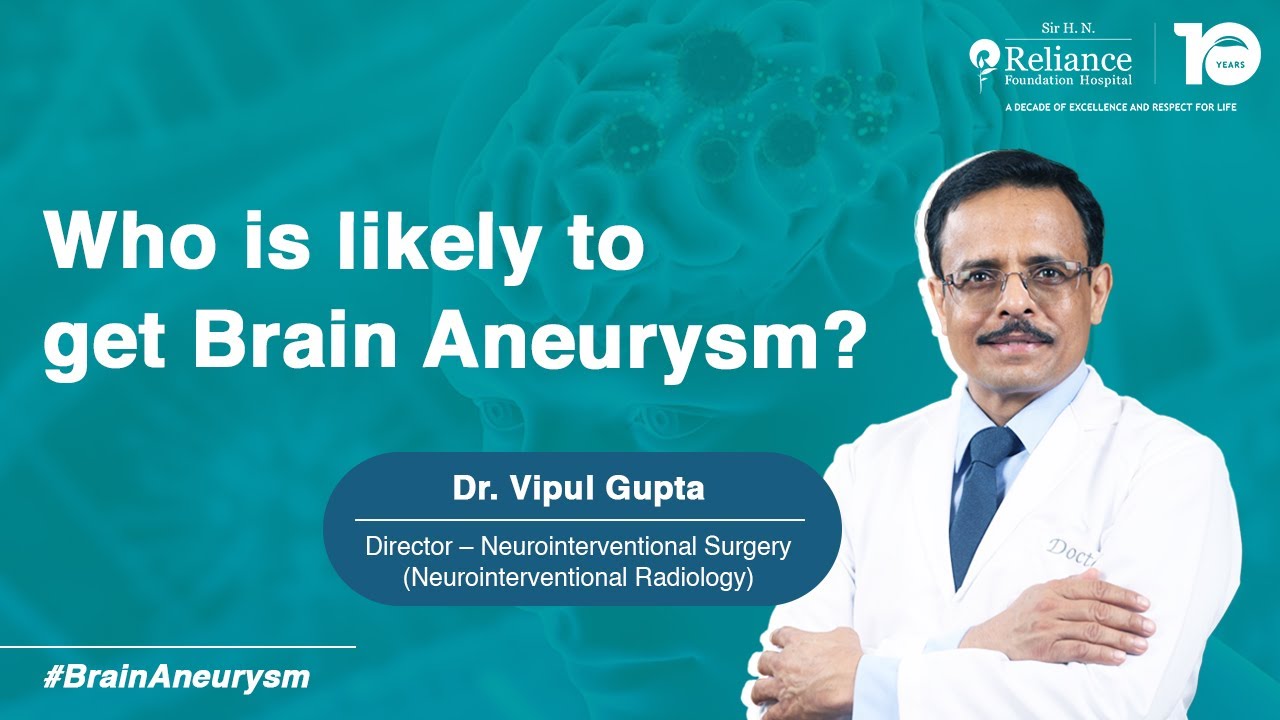 Sir H. N.
Reliance
Foundation Hospital

10
YEARS

A DECADE OF EXCELLENCE AND RESPECT FOR LIFE

Who is likely to get Brain Aneurysm?

Dr. Vipul Gupta

Director – Neurointerventional Surgery (Neurointerventional Radiology)

Doct

#BrainAneurysm